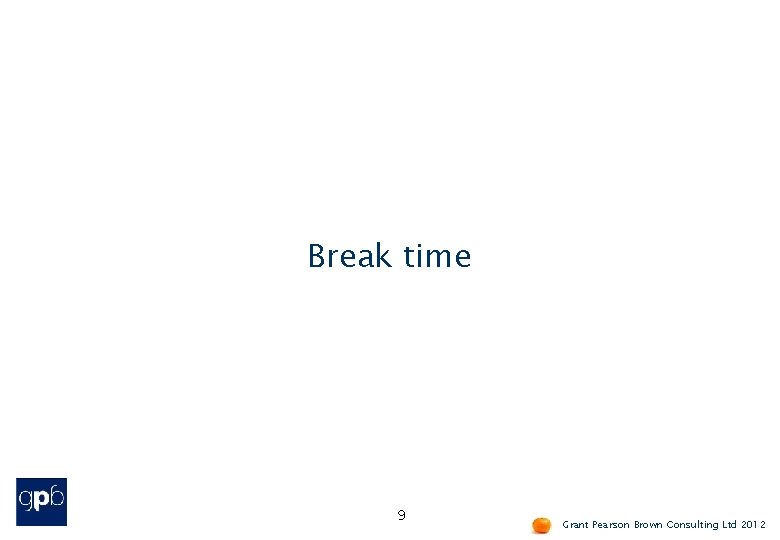 Break time

gpb

9

Grant Pearson Brown Consulting Ltd 2012